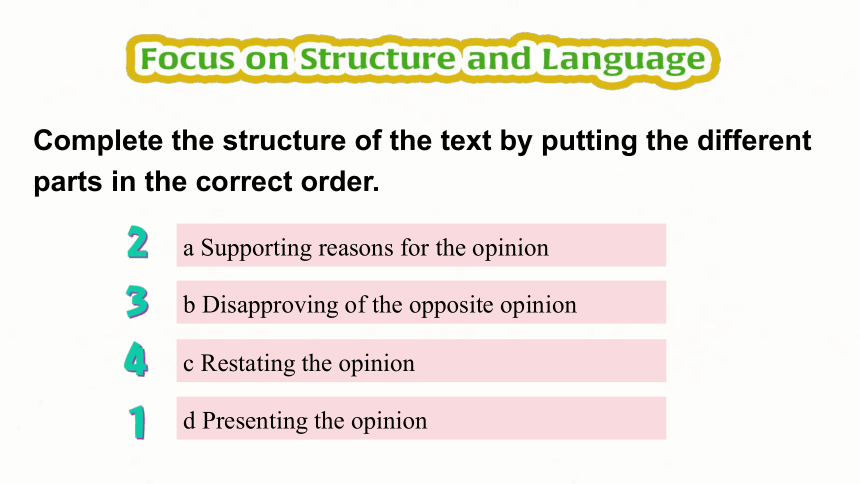 Focus on Structure and Language

Complete the structure of the text by putting the different parts in the correct order.

2 a Supporting reasons for the opinion

3 b Disapproving of the opposite opinion

4 c Restating the opinion

1 d Presenting the opinion